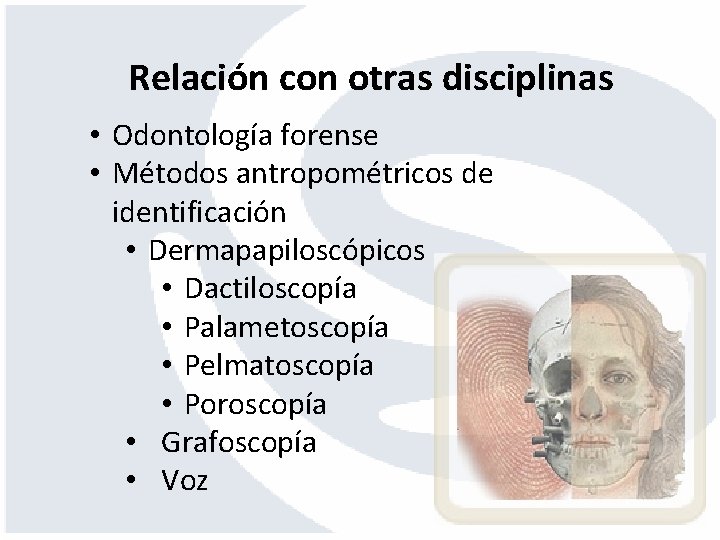 Relación con otras disciplinas

• Odontología forense
• Métodos antropométricos de identificación
  • Dermapapiloscópicos
    • Dactiloscopía
    • Palametoscopía
    • Pelmatoscopía
    • Poroscopía
  • Grafoscopía
  • Voz